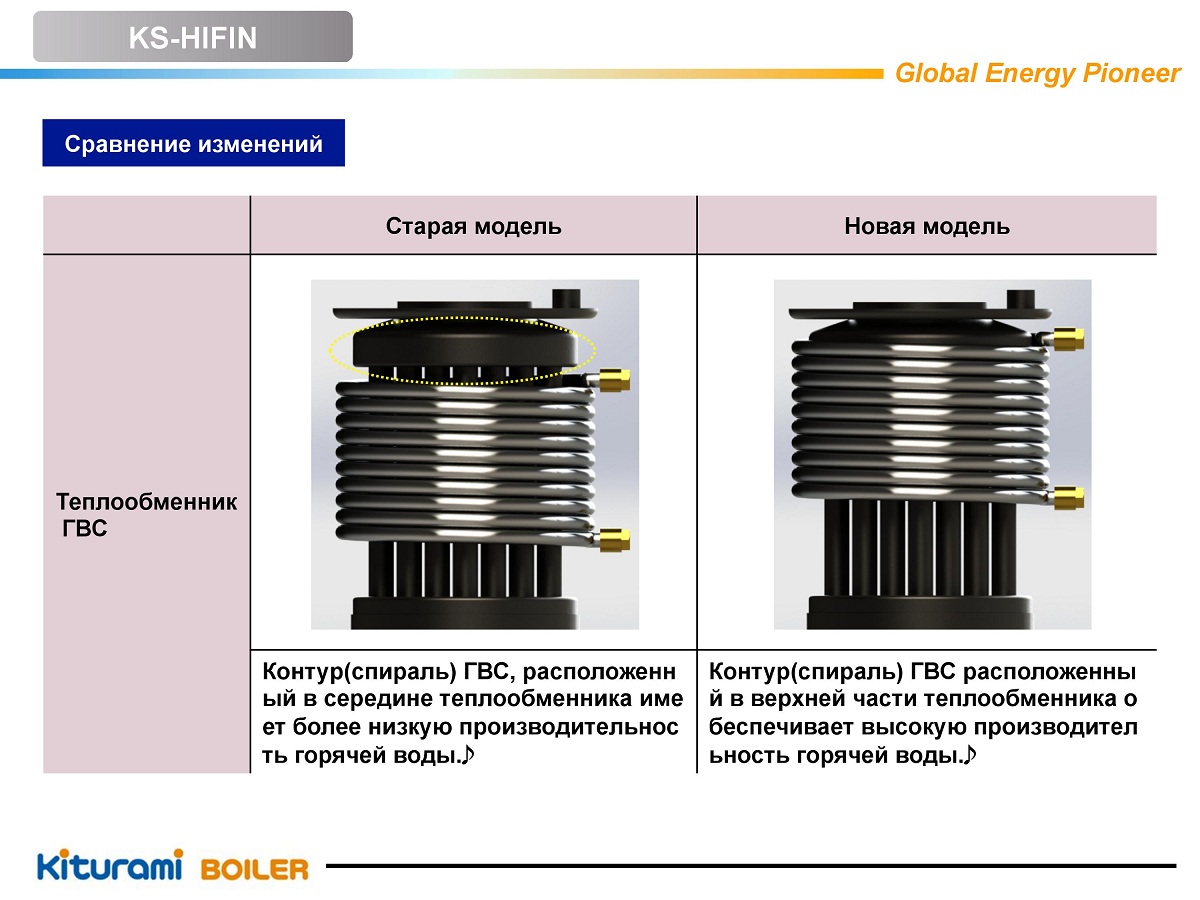 KS-HIFIN

Global Energy Pioneer

Сравнение изменений

| | Старая модель | Новая модель |
|---|---|---|
| Теплообменник ГВС | | |
| | Контур(спираль) ГВС, расположенный в середине теплообменника имеет более низкую производительность горячей воды.♪ | Контур(спираль) ГВС расположенный в верхней части теплообменника обеспечивает высокую производительность горячей воды.♪ |

Kiturami BOILER